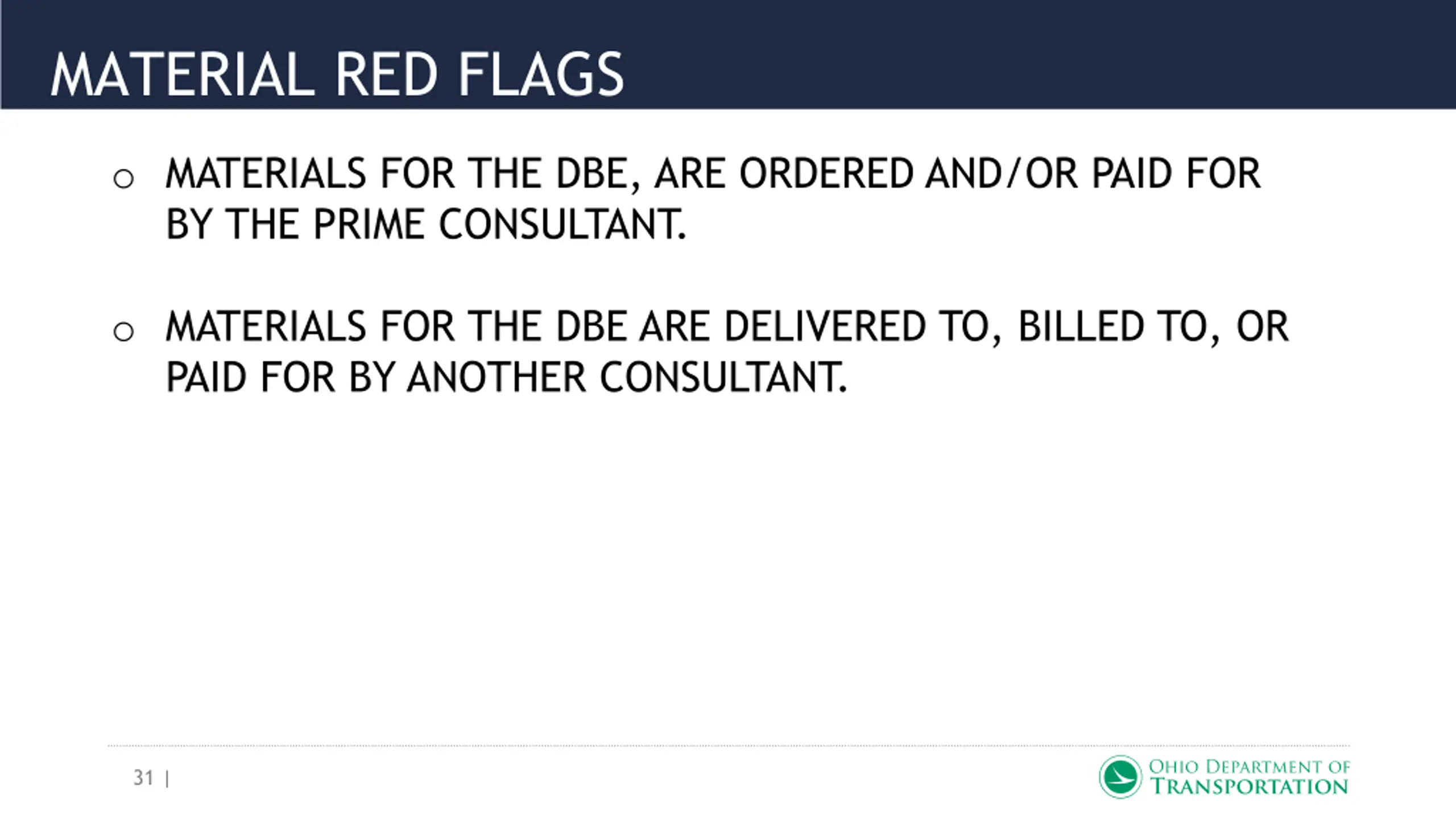 MATERIAL RED FLAGS

○ MATERIALS FOR THE DBE, ARE ORDERED AND/OR PAID FOR BY THE PRIME CONSULTANT.

○ MATERIALS FOR THE DBE ARE DELIVERED TO, BILLED TO, OR PAID FOR BY ANOTHER CONSULTANT.

31 |

OHIO DEPARTMENT OF TRANSPORTATION